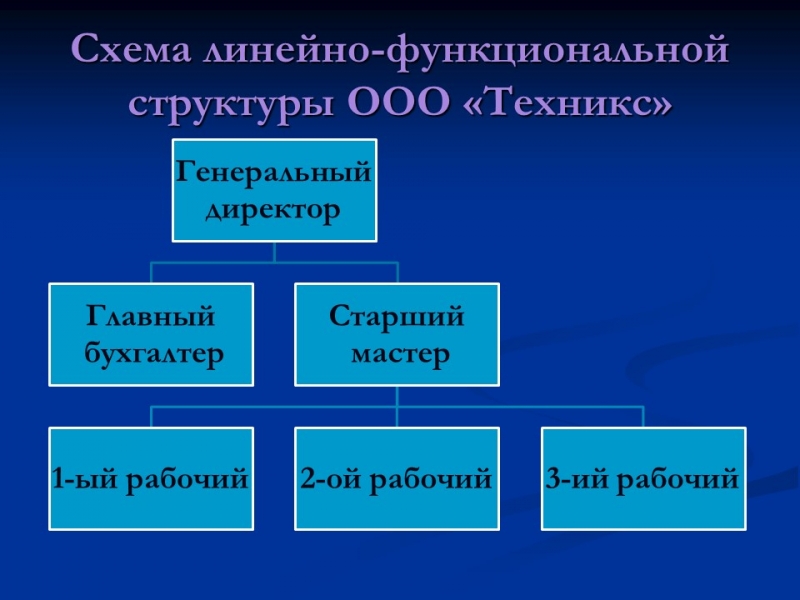 Схема линейно-функциональной структуры ООО «Техникс»

Генеральный директор

Главный бухгалтер

Старший мастер

1-ый рабочий

2-ой рабочий

3-ий рабочий